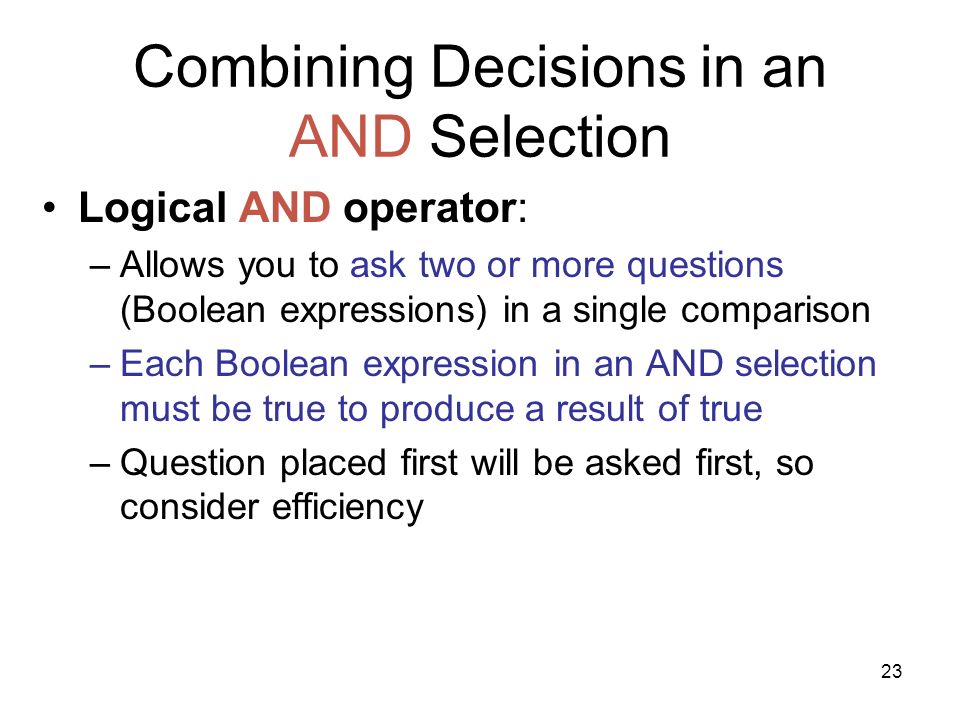 Combining Decisions in an AND Selection

• Logical AND operator:

– Allows you to ask two or more questions (Boolean expressions) in a single comparison

– Each Boolean expression in an AND selection must be true to produce a result of true

– Question placed first will be asked first, so consider efficiency

23